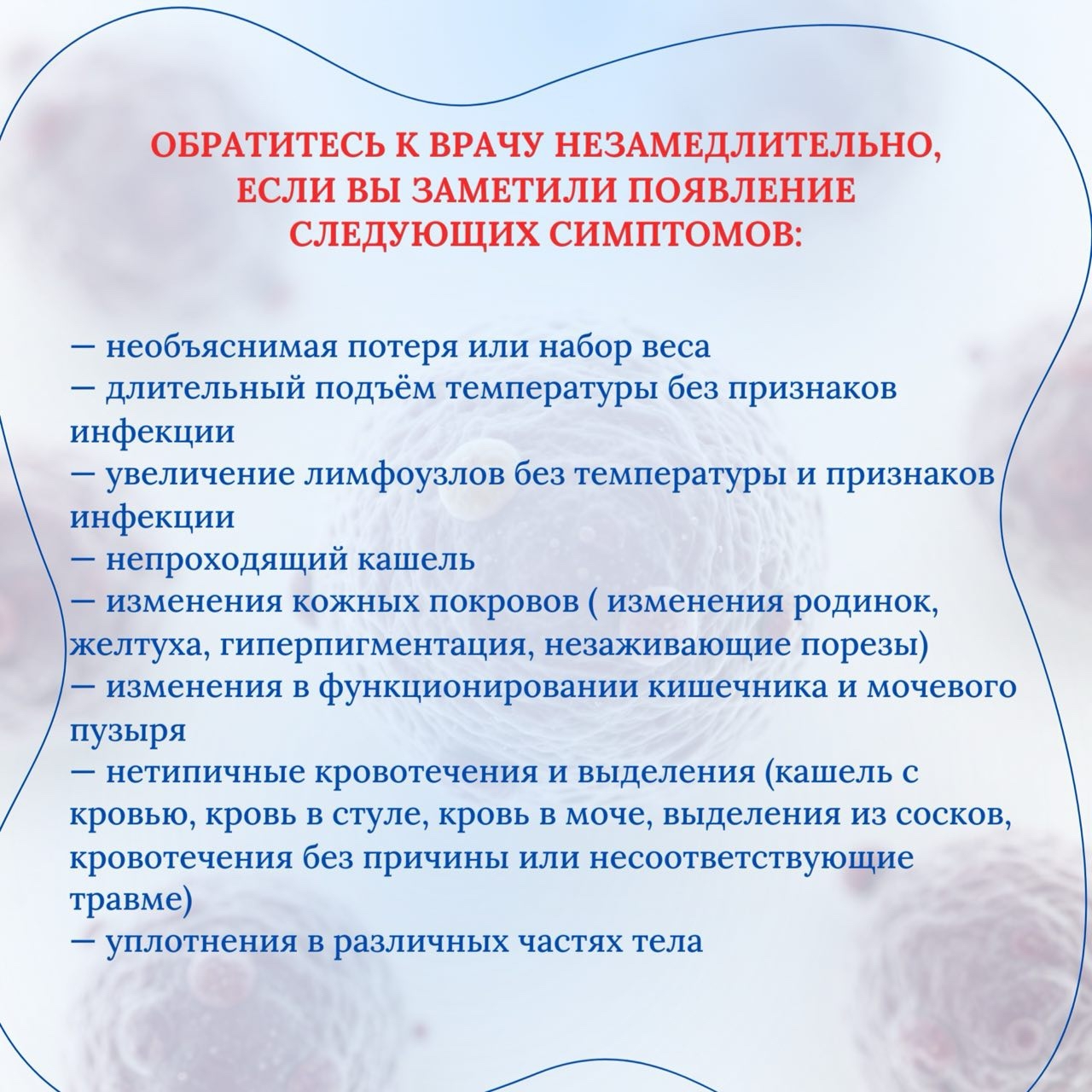 ОБРАТИТЕСЬ К ВРАЧУ НЕЗАМЕДЛИТЕЛЬНО, ЕСЛИ ВЫ ЗАМЕТИЛИ ПОЯВЛЕНИЕ СЛЕДУЮЩИХ СИМПТОМОВ:

— необъяснимая потеря или набор веса
— длительный подъём температуры без признаков инфекции
— увеличение лимфоузлов без температуры и признаков инфекции
— непроходящий кашель
— изменения кожных покровов ( изменения родинок, желтуха, гиперпигментация, незаживающие порезы)
— изменения в функционировании кишечника и мочевого пузыря
— нетипичные кровотечения и выделения (кашель с кровью, кровь в стуле, кровь в моче, выделения из сосков, кровотечения без причины или несоответствующие травме)
— уплотнения в различных частях тела